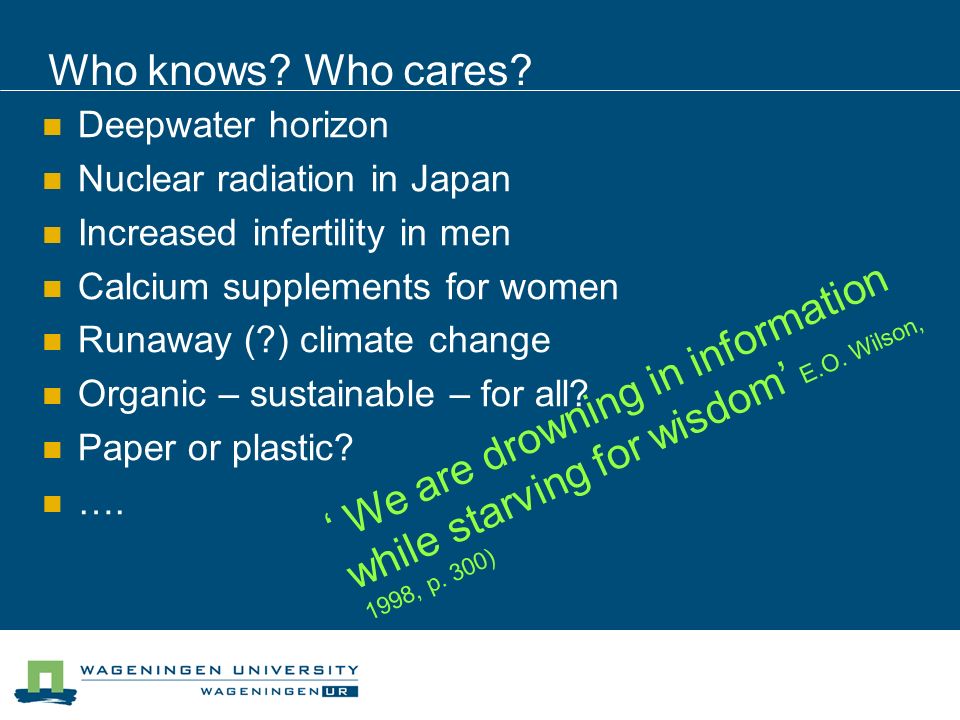 Who knows? Who cares?

- Deepwater horizon
- Nuclear radiation in Japan
- Increased infertility in men
- Calcium supplements for women
- Runaway (?) climate change
- Organic – sustainable – for all?
- Paper or plastic?
- ….

‘ We are drowning in information while starving for wisdom’ E.O. Wilson, 1998, p. 300)

WAGENINGEN UNIVERSITY
WAGENINGEN UR